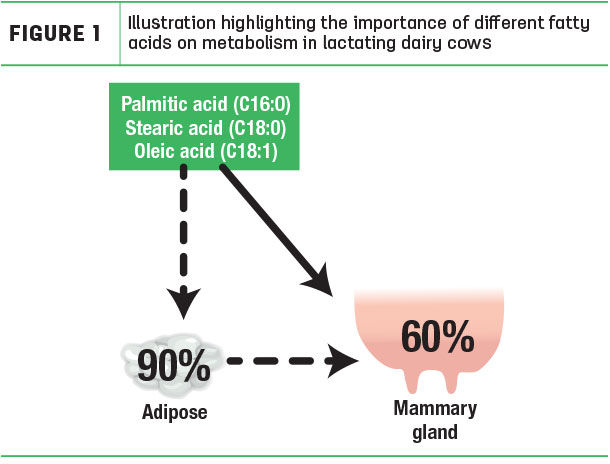 FIGURE 1

Illustration highlighting the importance of different fatty acids on metabolism in lactating dairy cows

Palmitic acid (C16:0)
Stearic acid (C18:0)
Oleic acid (C18:1)

90%

Adipose

60%

Mammary gland